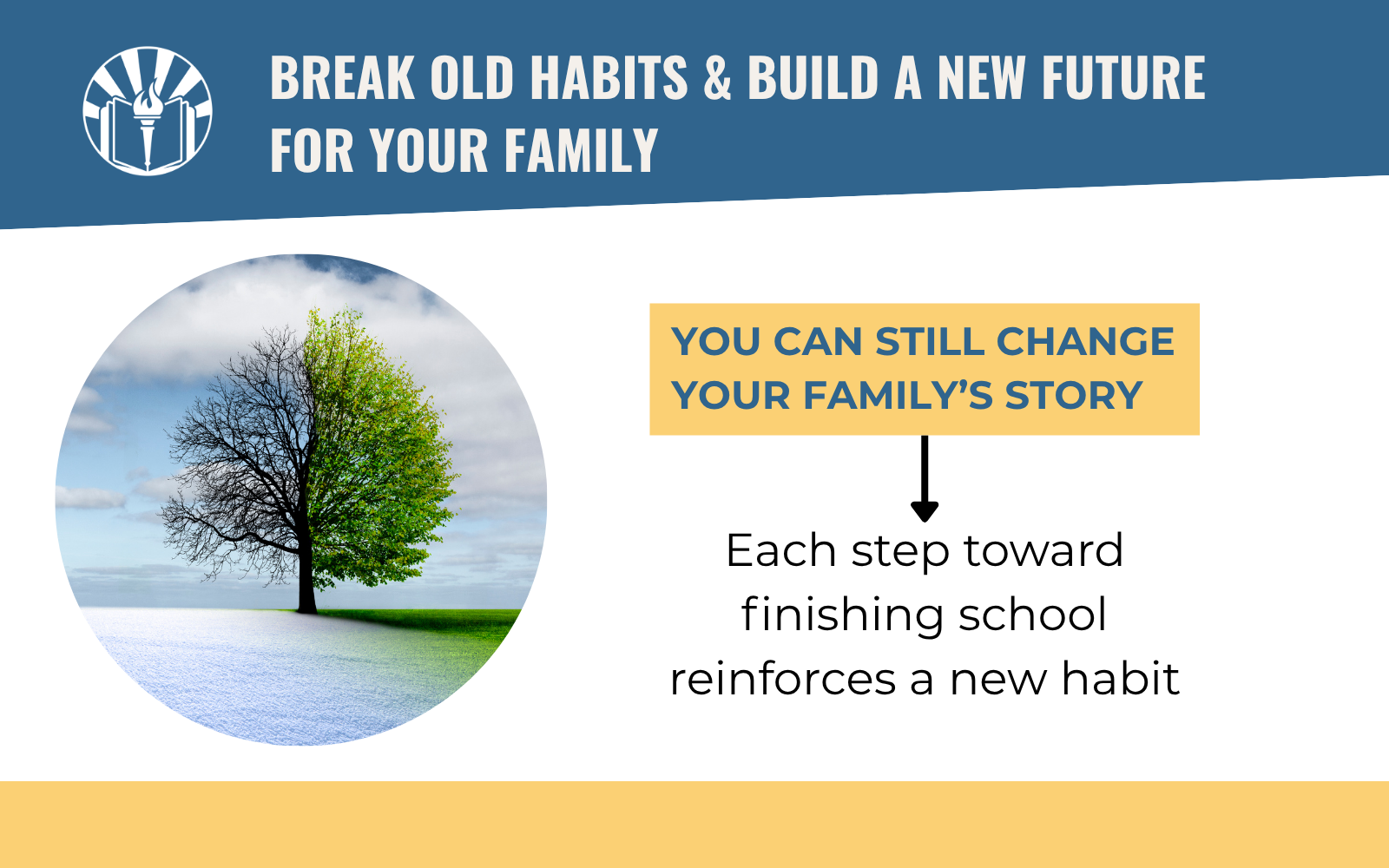 BREAK OLD HABITS & BUILD A NEW FUTURE FOR YOUR FAMILY

YOU CAN STILL CHANGE YOUR FAMILY'S STORY

Each step toward finishing school reinforces a new habit